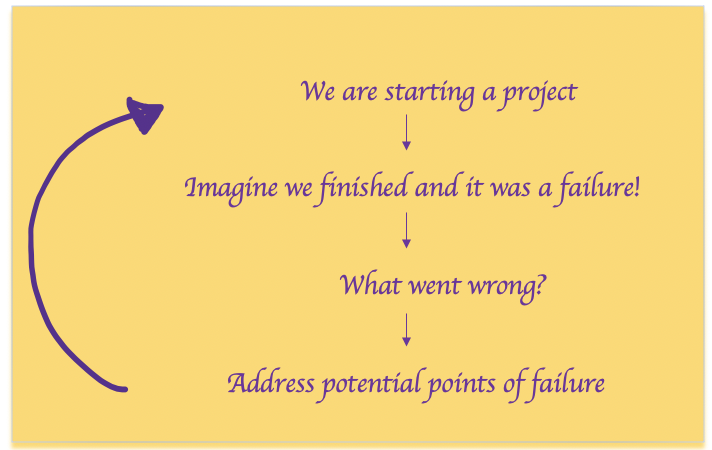 We are starting a project

Imagine we finished and it was a failure!

What went wrong?

Address potential points of failure